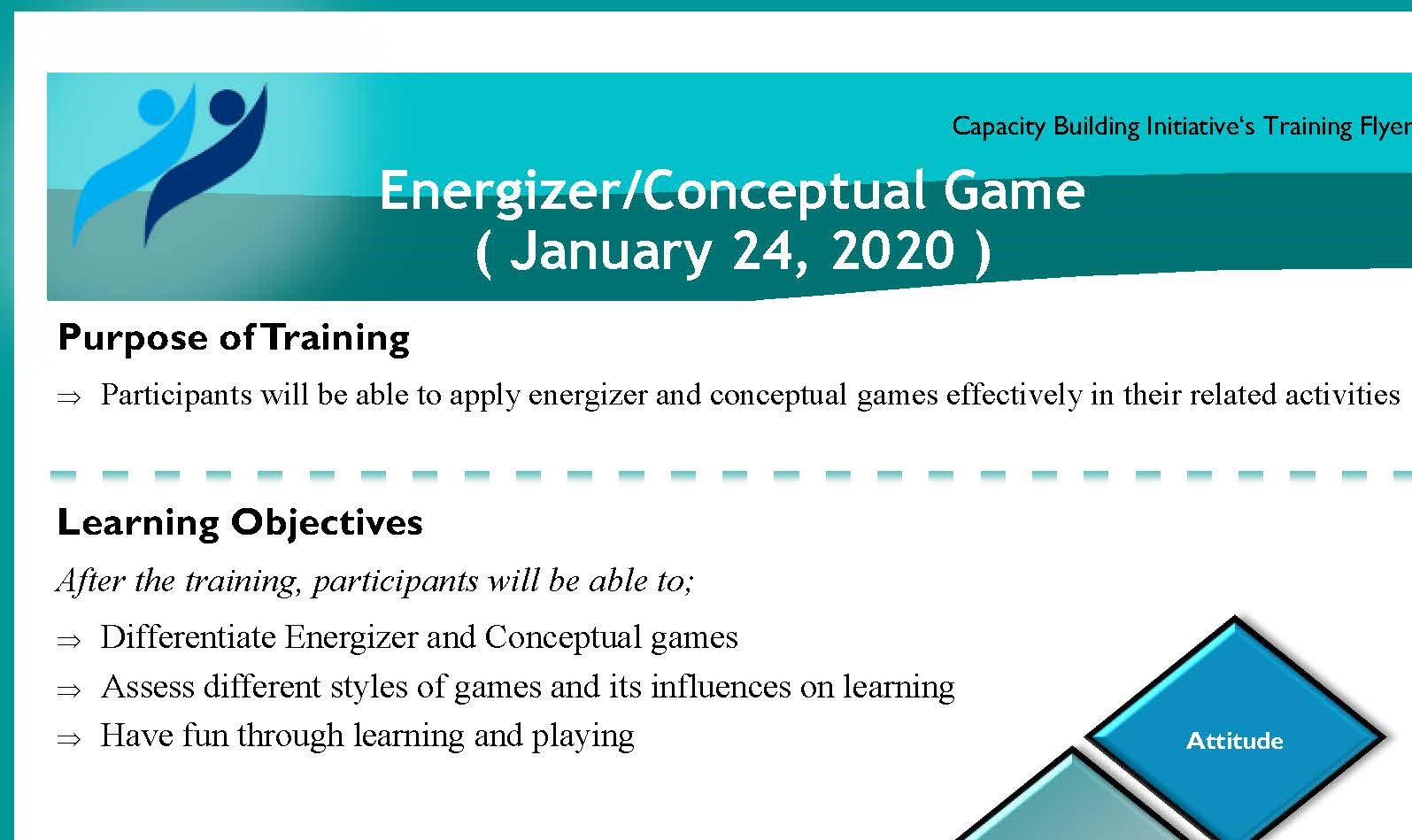 Capacity Building Initiative's Training Flyer

Energizer/Conceptual Game
( January 24, 2020 )

Purpose of Training

⇒ Participants will be able to apply energizer and conceptual games effectively in their related activities

Learning Objectives

After the training, participants will be able to;

⇒ Differentiate Energizer and Conceptual games

⇒ Assess different styles of games and its influences on learning

⇒ Have fun through learning and playing

Attitude